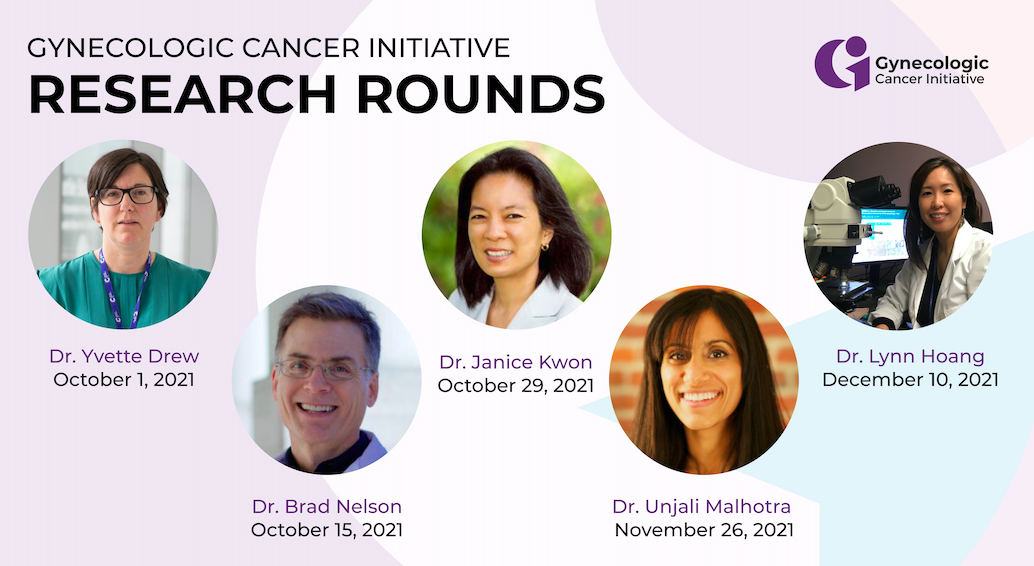 GYNECOLOGIC CANCER INITIATIVE
RESEARCH ROUNDS

Gynecologic
Cancer Initiative

Dr. Yvette Drew
October 1, 2021

Dr. Brad Nelson
October 15, 2021

Dr. Janice Kwon
October 29, 2021

Dr. Unjali Malhotra
November 26, 2021

Dr. Lynn Hoang
December 10, 2021